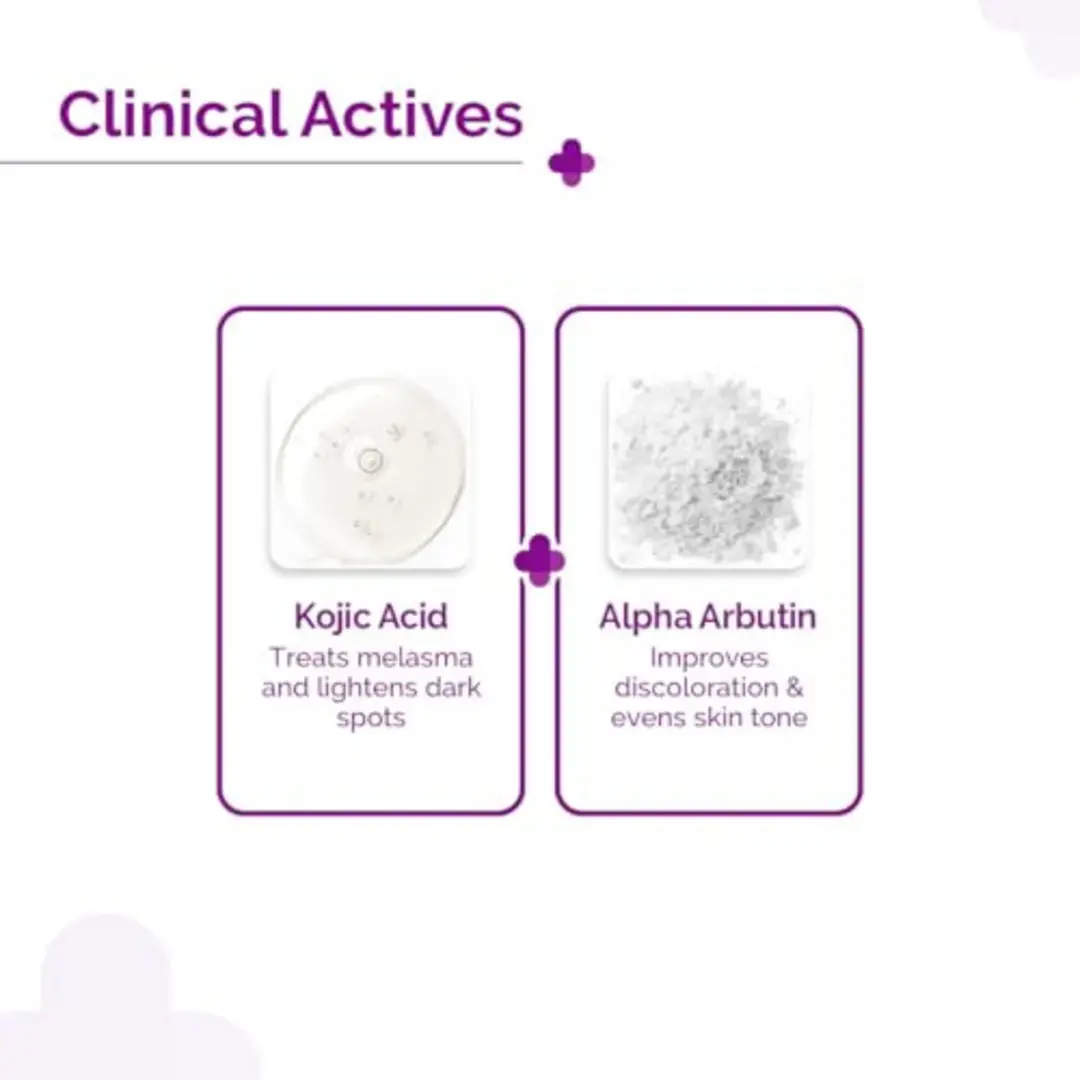 Clinical Actives

Kojic Acid
Treats melasma and lightens dark spots

Alpha Arbutin
Improves discoloration & evens skin tone